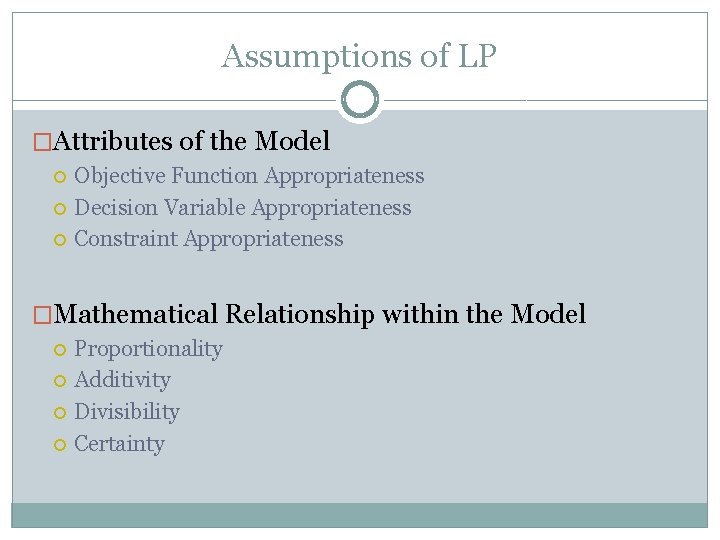 Assumptions of LP

Attributes of the Model
Objective Function Appropriateness
Decision Variable Appropriateness
Constraint Appropriateness

Mathematical Relationship within the Model
Proportionality
Additivity
Divisibility
Certainty